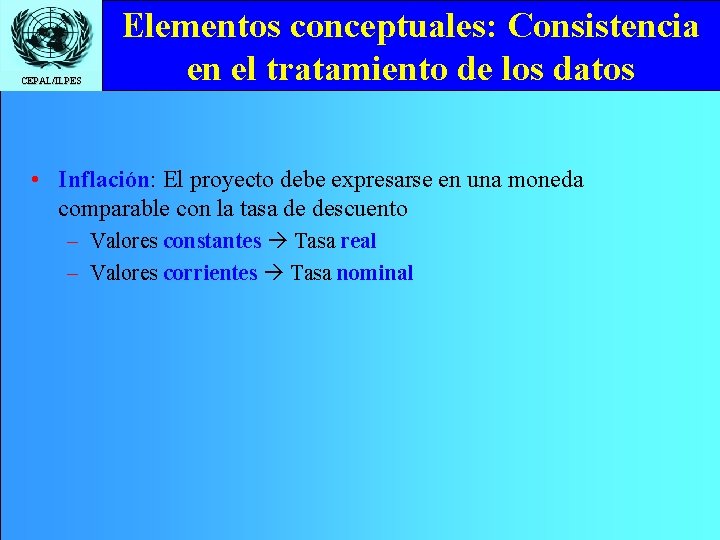 CEPAL/ILPES

Elementos conceptuales: Consistencia en el tratamiento de los datos

• Inflación: El proyecto debe expresarse en una moneda comparable con la tasa de descuento
– Valores constantes → Tasa real
– Valores corrientes → Tasa nominal